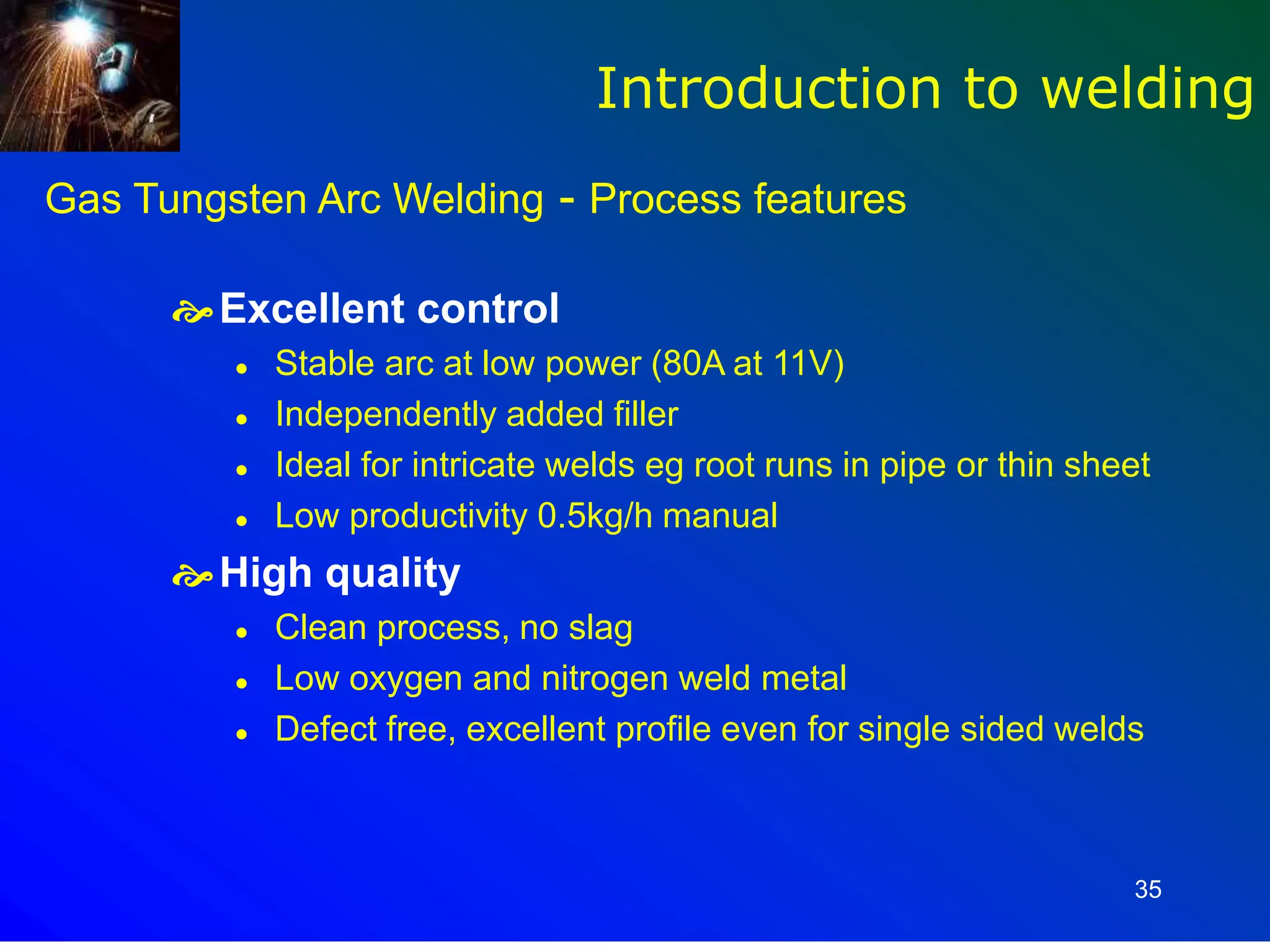 Introduction to welding

Gas Tungsten Arc Welding - Process features

Excellent control

- Stable arc at low power (80A at 11V)
- Independently added filler
- Ideal for intricate welds eg root runs in pipe or thin sheet
- Low productivity 0.5kg/h manual

High quality

- Clean process, no slag
- Low oxygen and nitrogen weld metal
- Defect free, excellent profile even for single sided welds

35